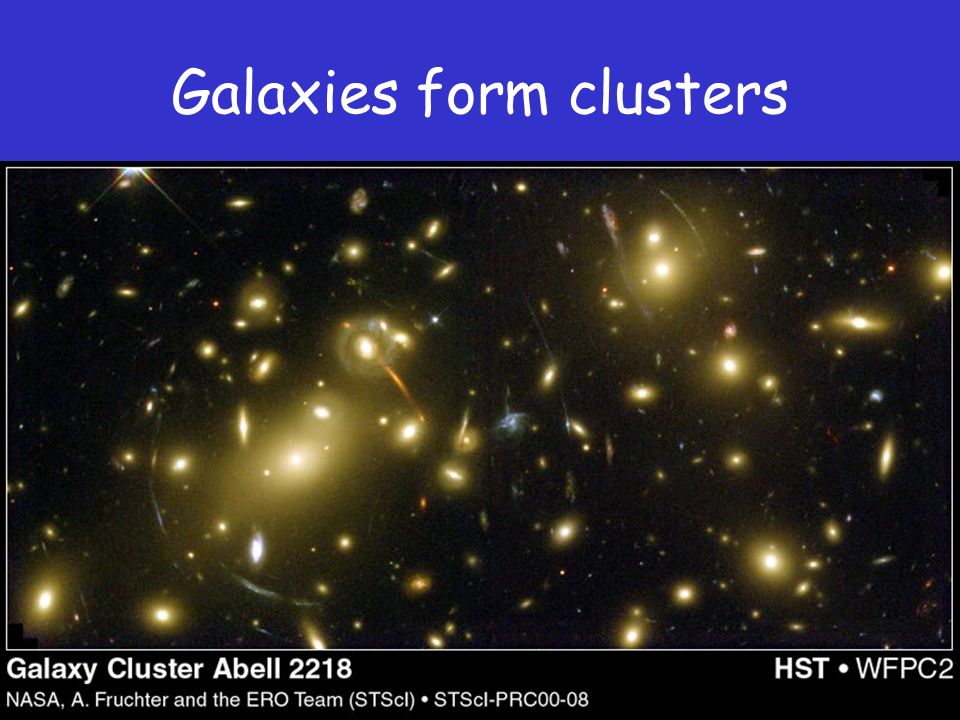 Galaxies form clusters

Galaxy Cluster Abell 2218

HST • WFPC2

NASA, A. Fruchter and the ERO Team (STScI) • STScI-PRC00-08